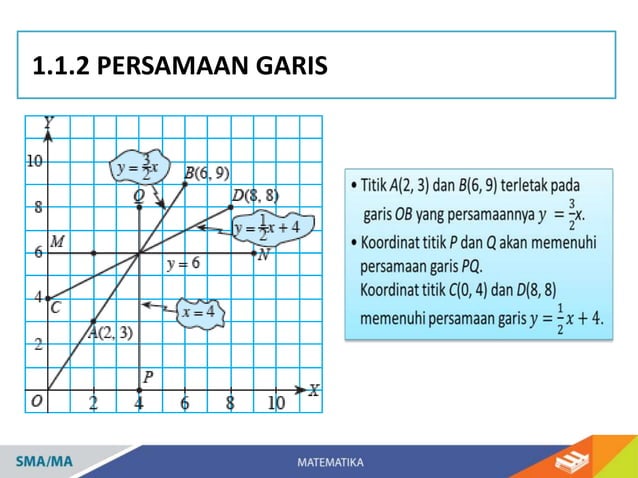 1.1.2 PERSAMAAN GARIS

Y
10
8
6
4
2
O
2
4
6
8
10
X
$y = \frac{3}{2}x$
$B(6, 9)$
$D(8, 8)$
Q
$y = \frac{1}{2}x + 4$
M
N
$y = 6$
C
$x = 4$
$A(2, 3)$
P

• Titik $A(2, 3)$ dan $B(6, 9)$ terletak pada garis $OB$ yang persamaannya $y = \frac{3}{2}x$.
• Koordinat titik $P$ dan $Q$ akan memenuhi persamaan garis $PQ$.
Koordinat titik $C(0, 4)$ dan $D(8, 8)$ memenuhi persamaan garis $y = \frac{1}{2}x + 4$.

SMA/MA
MATEMATIKA